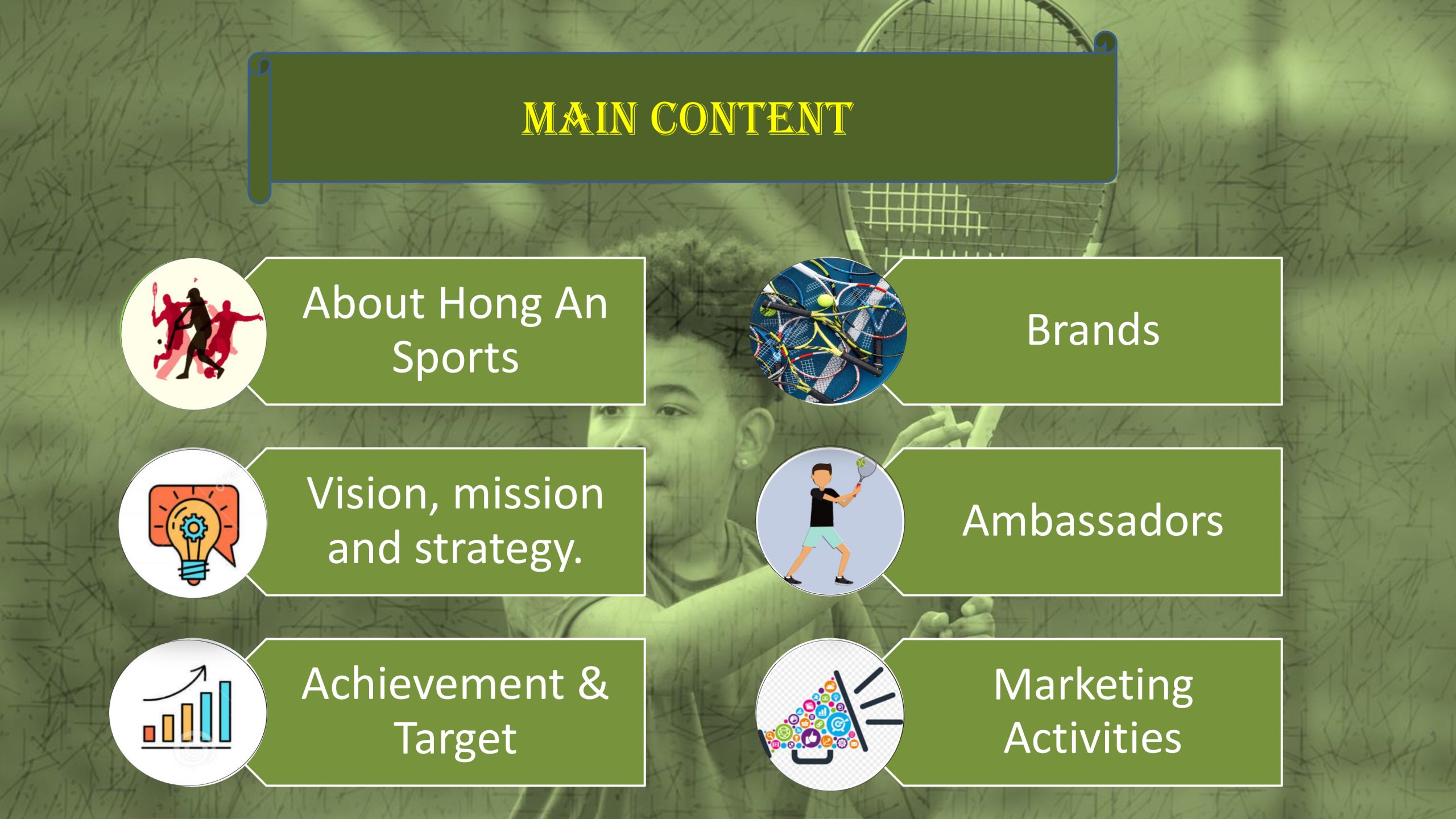 MAIN CONTENT

About Hong An Sports

Vision, mission and strategy.

Achievement & Target

Brands

Ambassadors

Marketing Activities